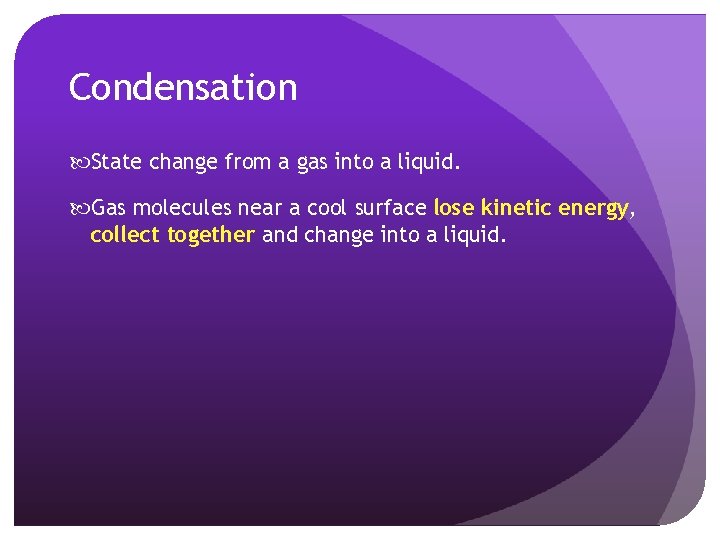 Condensation

State change from a gas into a liquid.

Gas molecules near a cool surface lose kinetic energy, collect together and change into a liquid.